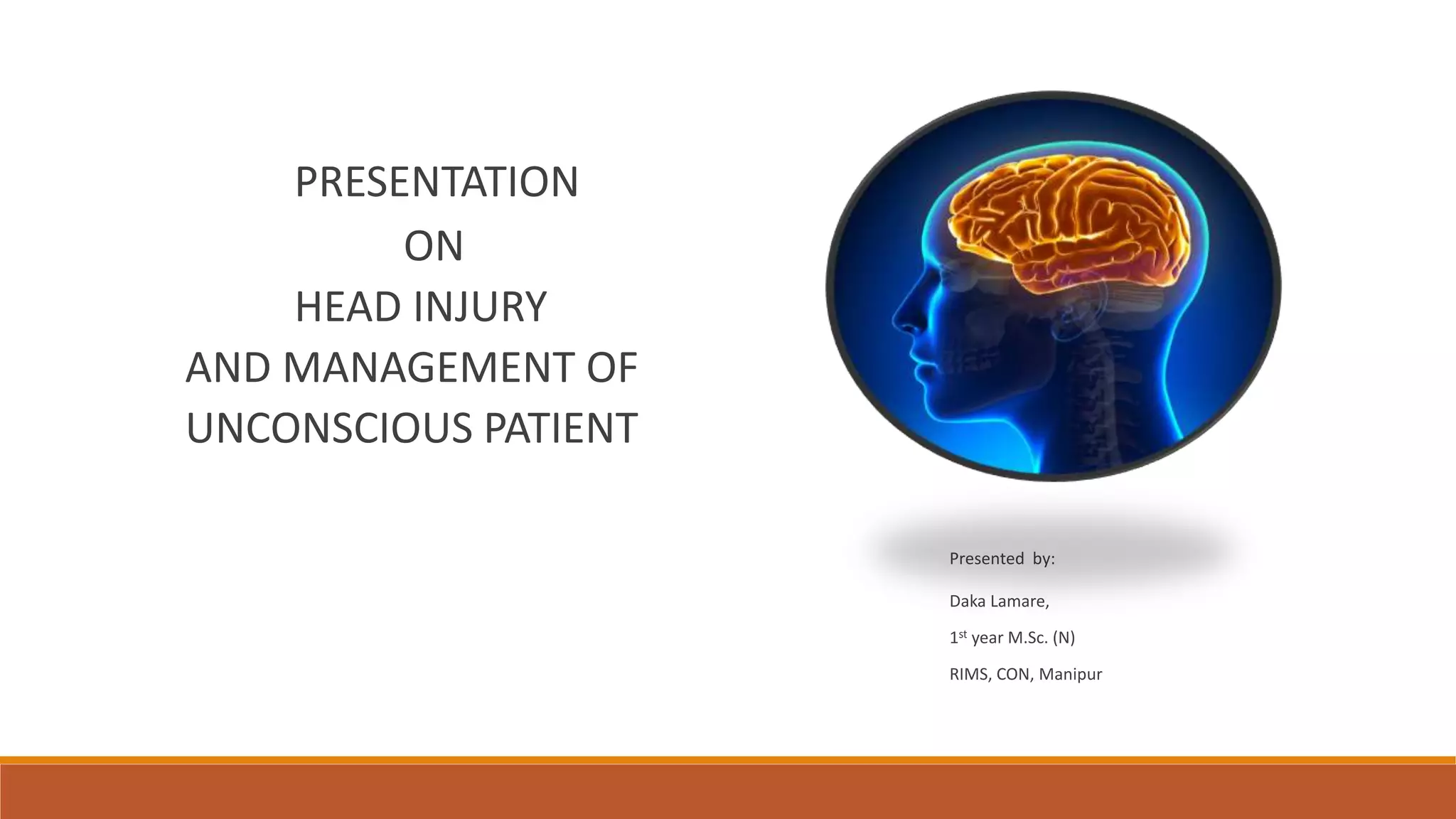 PRESENTATION
ON
HEAD INJURY
AND MANAGEMENT OF
UNCONSCIOUS PATIENT

Presented by:

Daka Lamare,

1$^{st}$ year M.Sc. (N)

RIMS, CON, Manipur